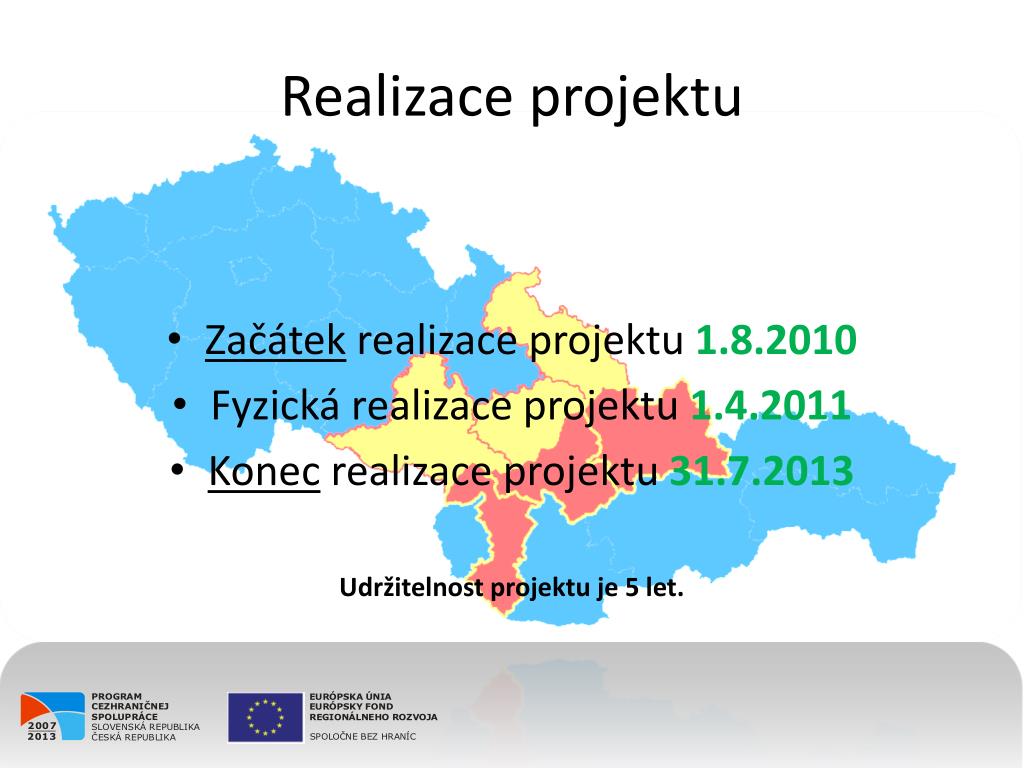 Realizace projektu

• Začátek realizace projektu 1.8.2010
• Fyzická realizace projektu 1.4.2011
• Konec realizace projektu 31.7.2013

Udržitelnost projektu je 5 let.

2007 2013 PROGRAM CEZHRANIČNEJ SPOLUPRÁCE SLOVENSKÁ REPUBLIKA ČESKÁ REPUBLIKA

EURÓPSKA ÚNIA EURÓPSKY FOND REGIONÁLNEHO ROZVOJA

SPOLOČNE BEZ HRANÍC